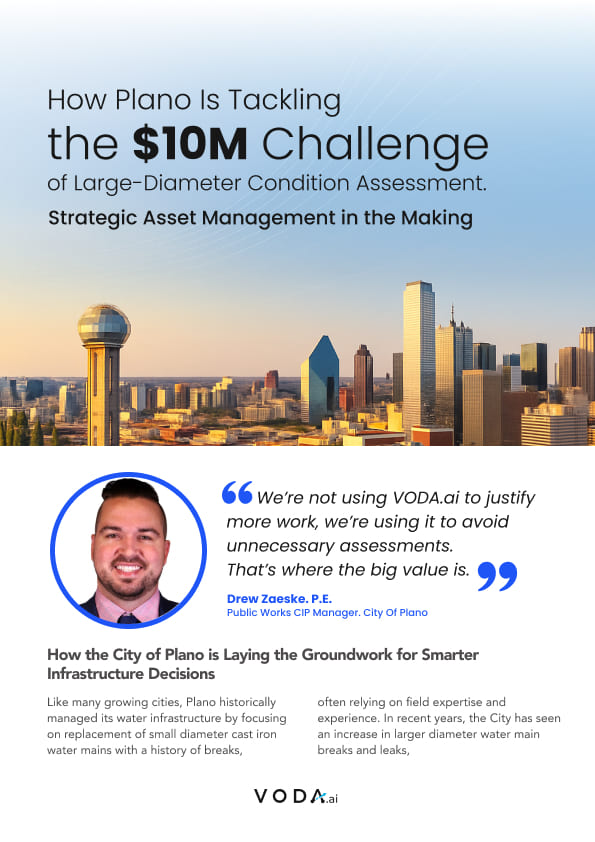 How Plano Is Tackling
the $10M Challenge
of Large-Diameter Condition Assessment.

Strategic Asset Management in the Making

We're not using VODA.ai to justify more work, we're using it to avoid unnecessary assessments. That's where the big value is.

Drew Zaeske. P.E.
Public Works CIP Manager. City Of Plano

How the City of Plano is Laying the Groundwork for Smarter Infrastructure Decisions

Like many growing cities, Plano historically managed its water infrastructure by focusing on replacement of small diameter cast iron water mains with a history of breaks,

often relying on field expertise and experience. In recent years, the City has seen an increase in larger diameter water main breaks and leaks,

VODA.ai